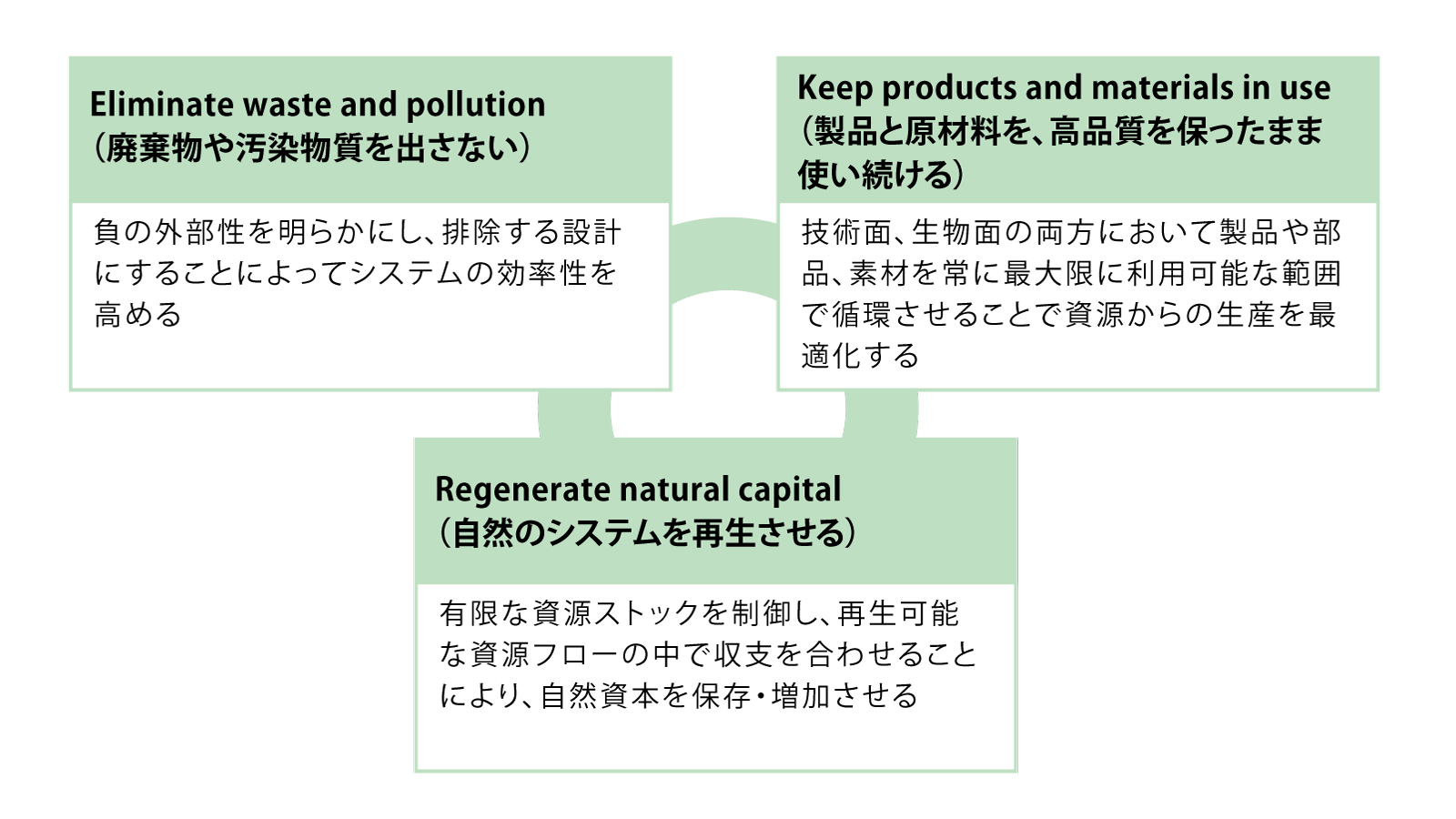 Eliminate waste and pollution
(廃棄物や汚染物質を出さない)

負の外部性を明らかにし、排除する設計にすることによってシステムの効率性を高める

Keep products and materials in use
(製品と原材料を、高品質を保ったまま使い続ける)

技術面、生物面の両方において製品や部品、素材を常に最大限に利用可能な範囲で循環させることで資源からの生産を最適化する

Regenerate natural capital
(自然のシステムを再生させる)

有限な資源ストックを制御し、再生可能な資源フローの中で収支を合わせることにより、自然資本を保存・増加させる